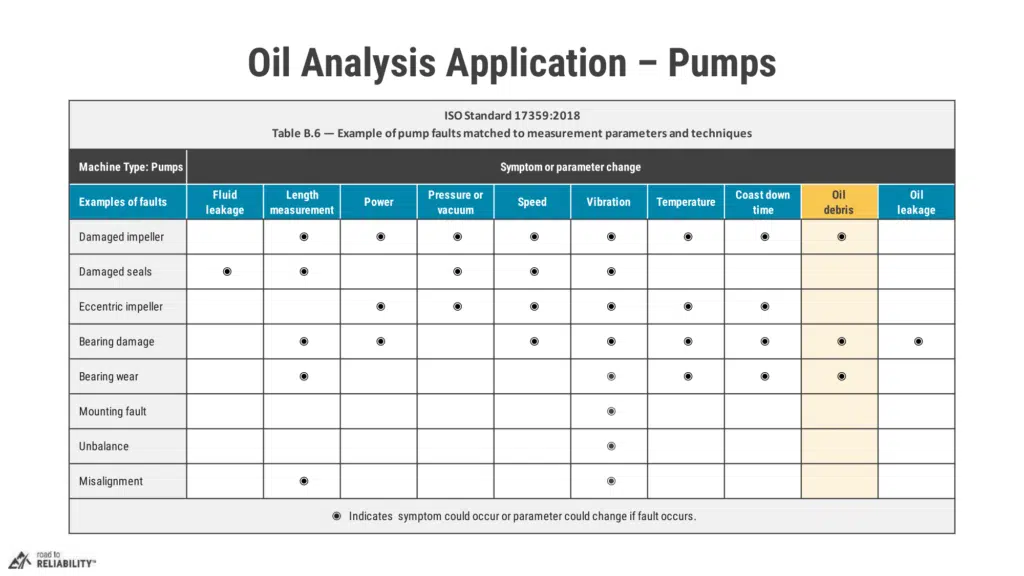 Oil Analysis Application – Pumps

ISO Standard 17359:2018
Table B.6 — Example of pump faults matched to measurement parameters and techniques

| Machine Type: Pumps | Symptom or parameter change | | | | | | | | | |
|---|---|---|---|---|---|---|---|---|---|---|
| Examples of faults | Fluid leakage | Length measurement | Power | Pressure or vacuum | Speed | Vibration | Temperature | Coast down time | Oil debris | Oil leakage |
| Damaged impeller | | ◉ | ◉ | ◉ | ◉ | ◉ | ◉ | ◉ | ◉ | |
| Damaged seals | ◉ | ◉ | | ◉ | ◉ | ◉ | | | | |
| Eccentric impeller | | | ◉ | ◉ | ◉ | ◉ | ◉ | ◉ | | |
| Bearing damage | | ◉ | ◉ | | ◉ | ◉ | ◉ | ◉ | ◉ | ◉ |
| Bearing wear | | ◉ | | | | ◉ | ◉ | ◉ | ◉ | |
| Mounting fault | | | | | | ◉ | | | | |
| Unbalance | | | | | | ◉ | | | | |
| Misalignment | | ◉ | | | | ◉ | | | | |

◉ Indicates symptom could occur or parameter could change if fault occurs.

road to RELIABILITY™